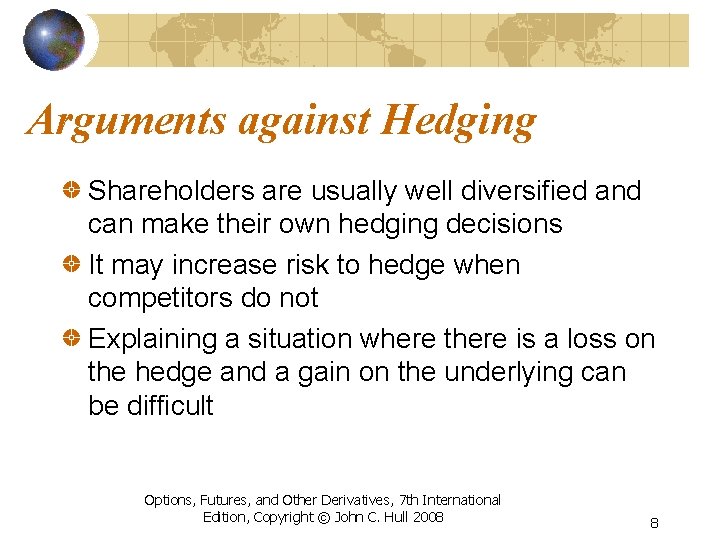 Arguments against Hedging

Shareholders are usually well diversified and can make their own hedging decisions

It may increase risk to hedge when competitors do not

Explaining a situation where there is a loss on the hedge and a gain on the underlying can be difficult

Options, Futures, and Other Derivatives, 7th International Edition, Copyright © John C. Hull 2008

8